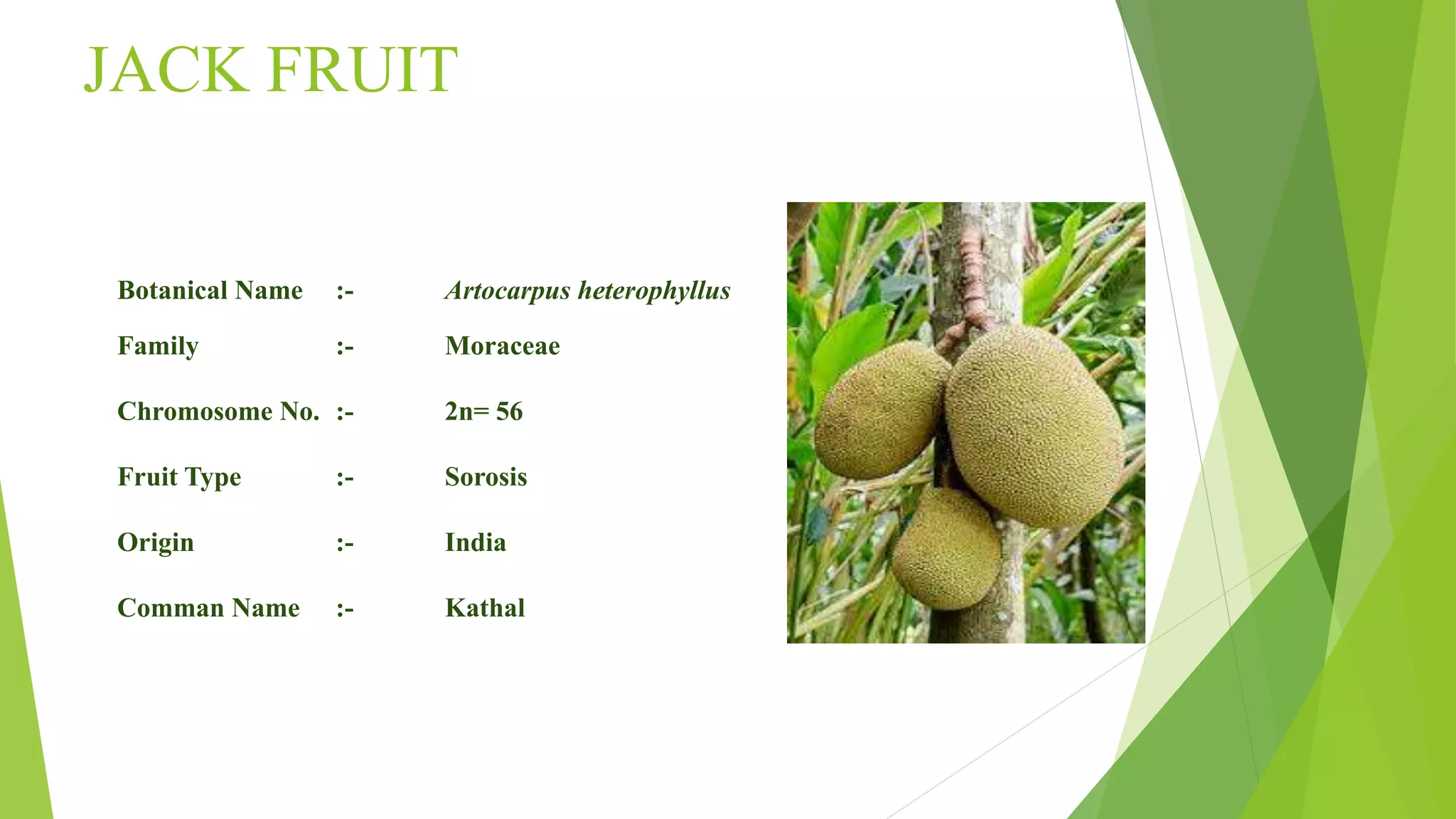 JACK FRUIT

Botanical Name :- Artocarpus heterophyllus

Family :- Moraceae

Chromosome No. :- 2n= 56

Fruit Type :- Sorosis

Origin :- India

Comman Name :- Kathal